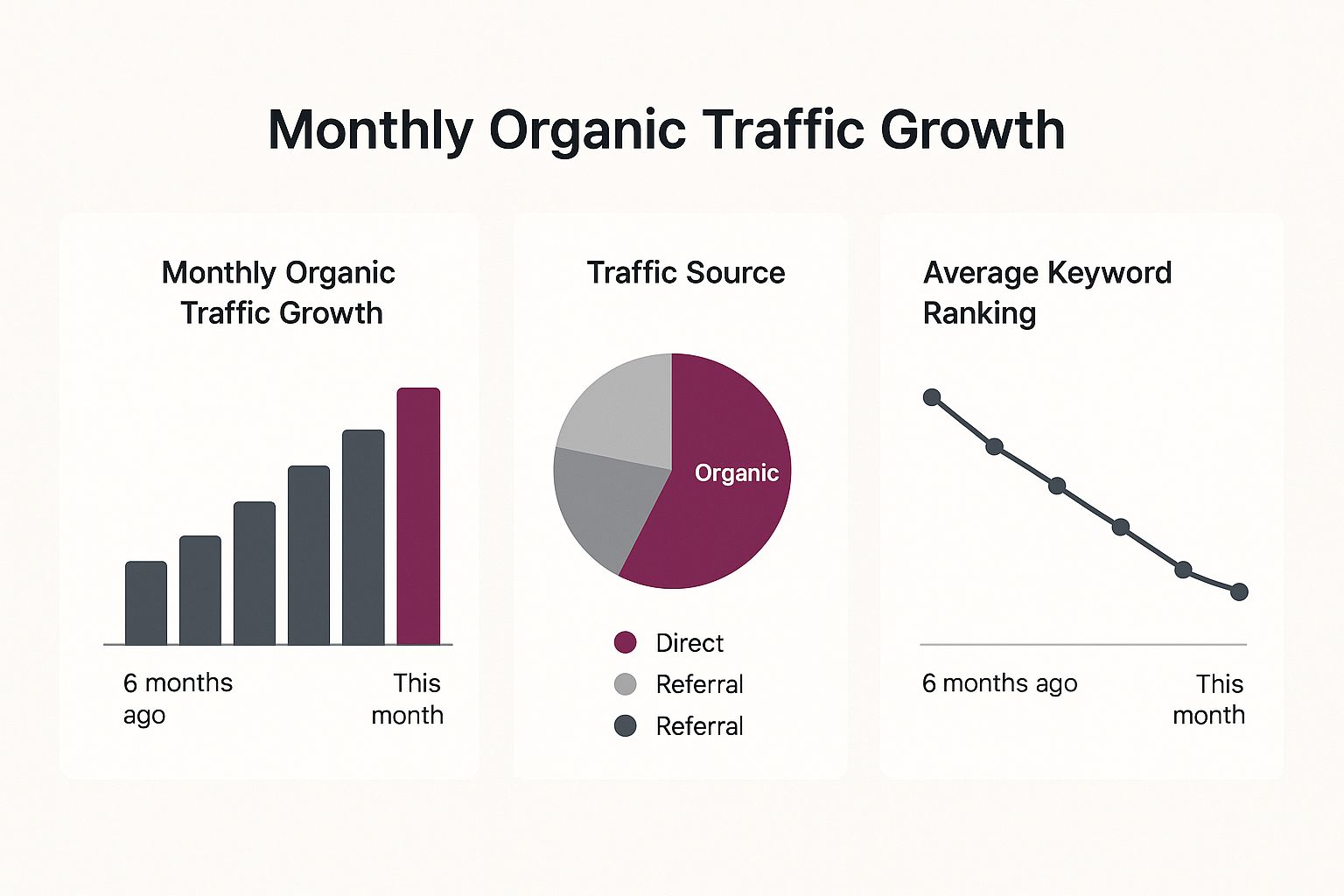 Monthly Organic Traffic Growth

Monthly Organic Traffic Growth

6 months ago

This month

Traffic Source

Organic

Direct

Referral

Referral

Average Keyword Ranking

6 months ago

This month